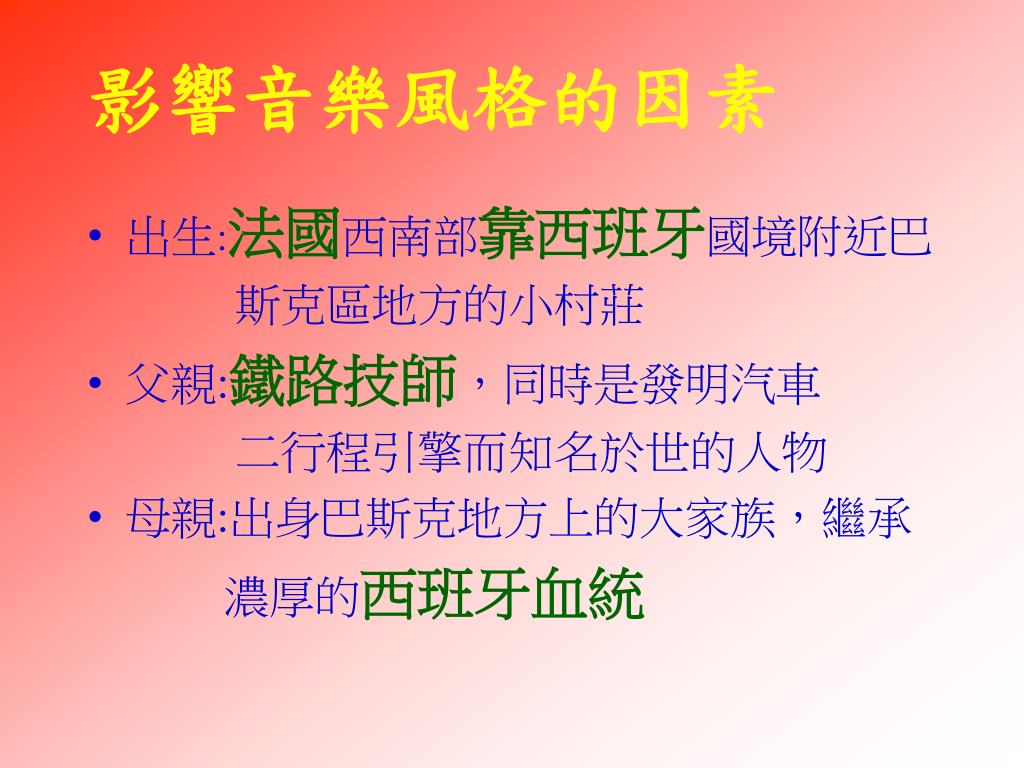 影響音樂風格的因素

• 出生:法國西南部靠西班牙國境附近巴斯克區地方的小村莊

• 父親:鐵路技師，同時是發明汽車二行程引擎而知名於世的人物

• 母親:出身巴斯克地方上的大家族，繼承濃厚的西班牙血統